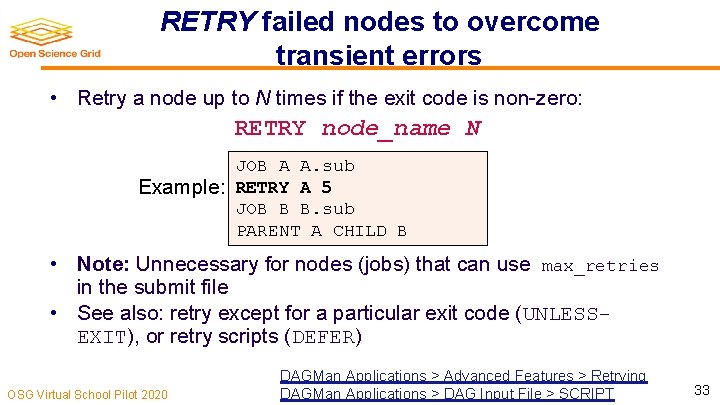 Open Science Grid

RETRY failed nodes to overcome transient errors

• Retry a node up to N times if the exit code is non-zero:

RETRY node_name N

Example:

JOB A A.sub
RETRY A 5
JOB B B.sub
PARENT A CHILD B

• Note: Unnecessary for nodes (jobs) that can use max_retries in the submit file

• See also: retry except for a particular exit code (UNLESS-EXIT), or retry scripts (DEFER)

OSG Virtual School Pilot 2020

DAGMan Applications > Advanced Features > Retrying
DAGMan Applications > DAG Input File > SCRIPT

33